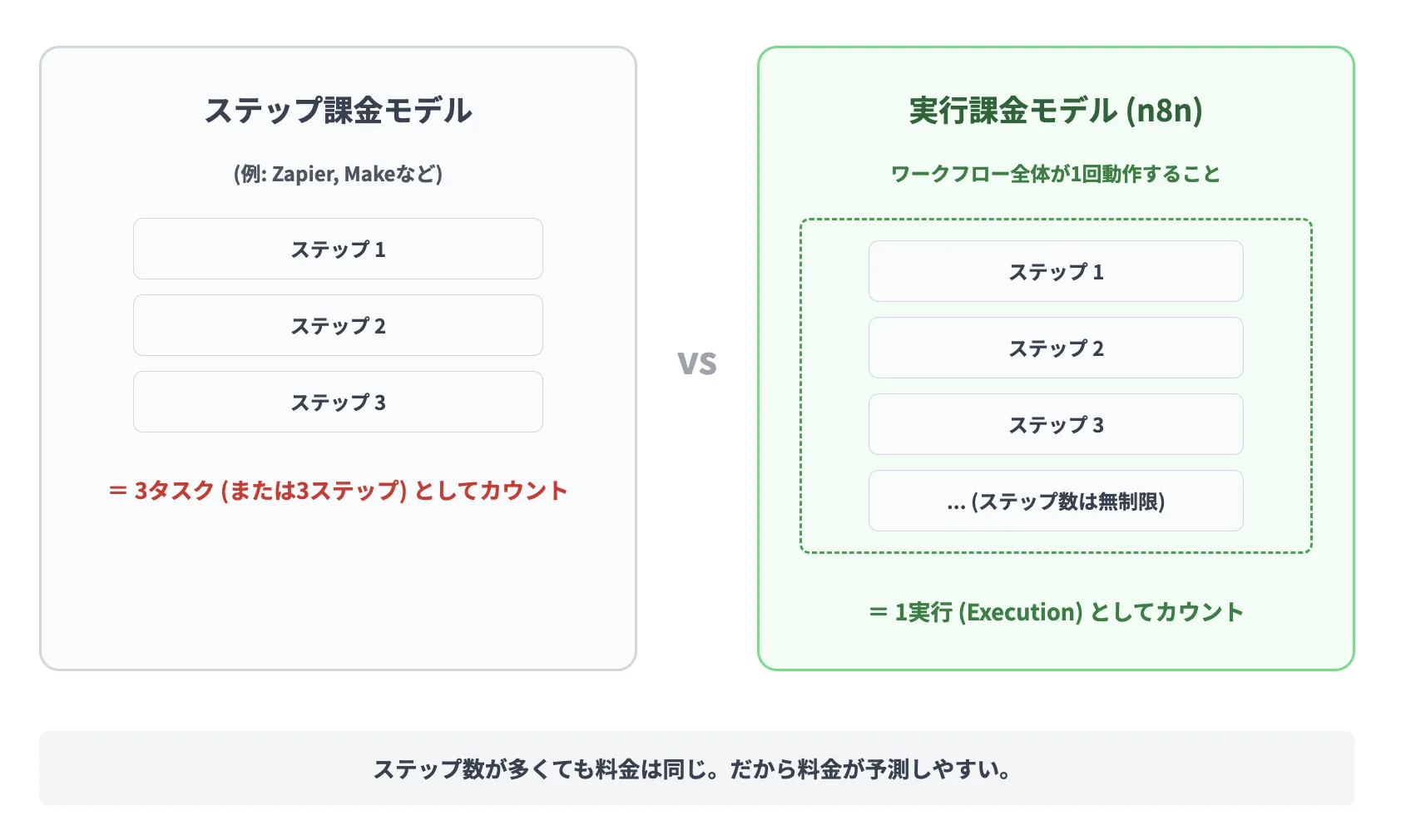 ステップ課金モデル

(例: Zapier, Makeなど)

ステップ 1

ステップ 2

ステップ 3

= 3タスク (または3ステップ) としてカウント

VS

実行課金モデル (n8n)

ワークフロー全体が1回動作すること

ステップ 1

ステップ 2

ステップ 3

... (ステップ数は無制限)

= 1実行 (Execution) としてカウント

ステップ数が多くても料金は同じ。だから料金が予測しやすい。